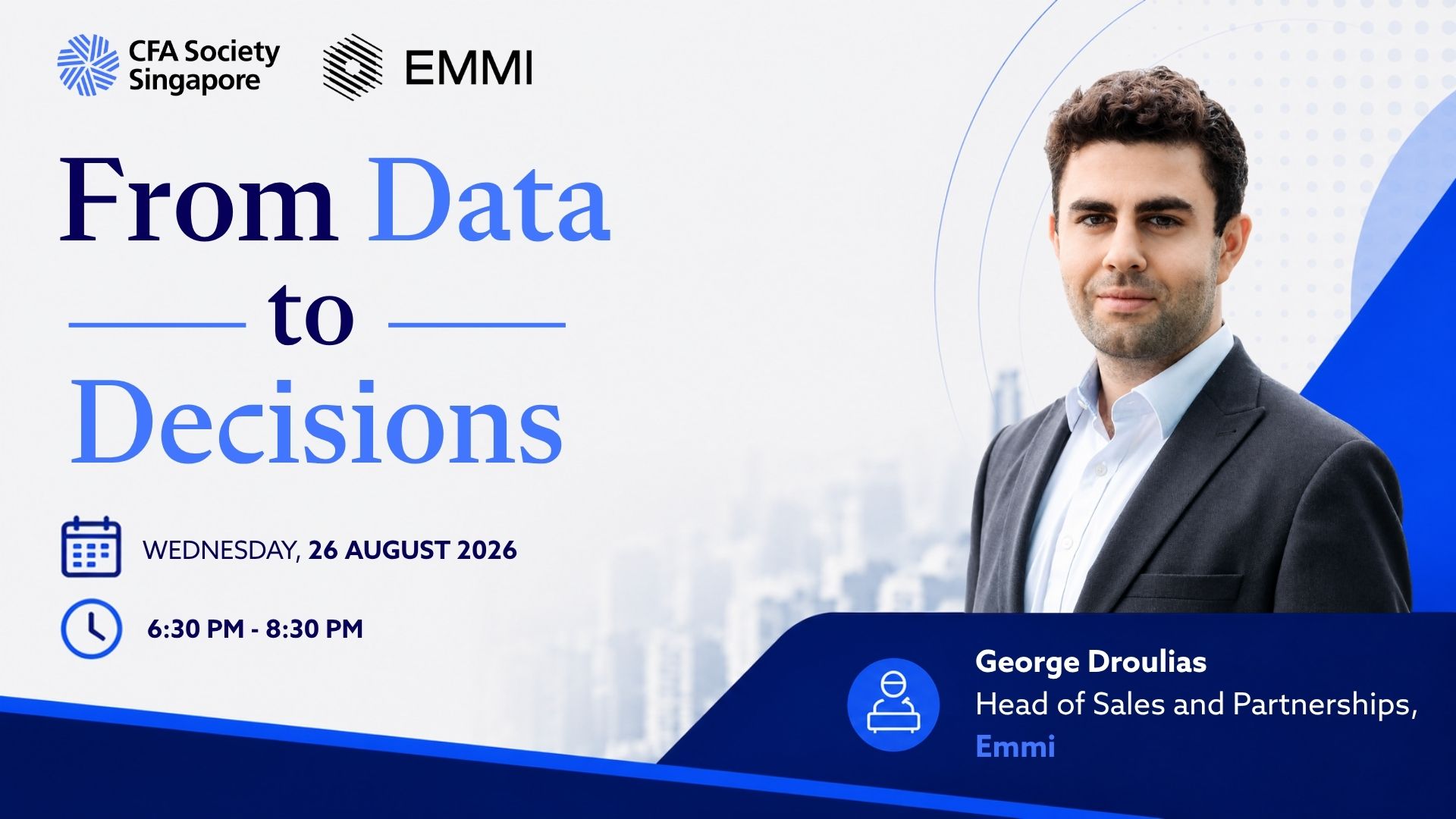 CFA Society Singapore

EMMI

From Data to Decisions

WEDNESDAY, 26 AUGUST 2026

6:30 PM - 8:30 PM

George Droulias
Head of Sales and Partnerships, Emmi